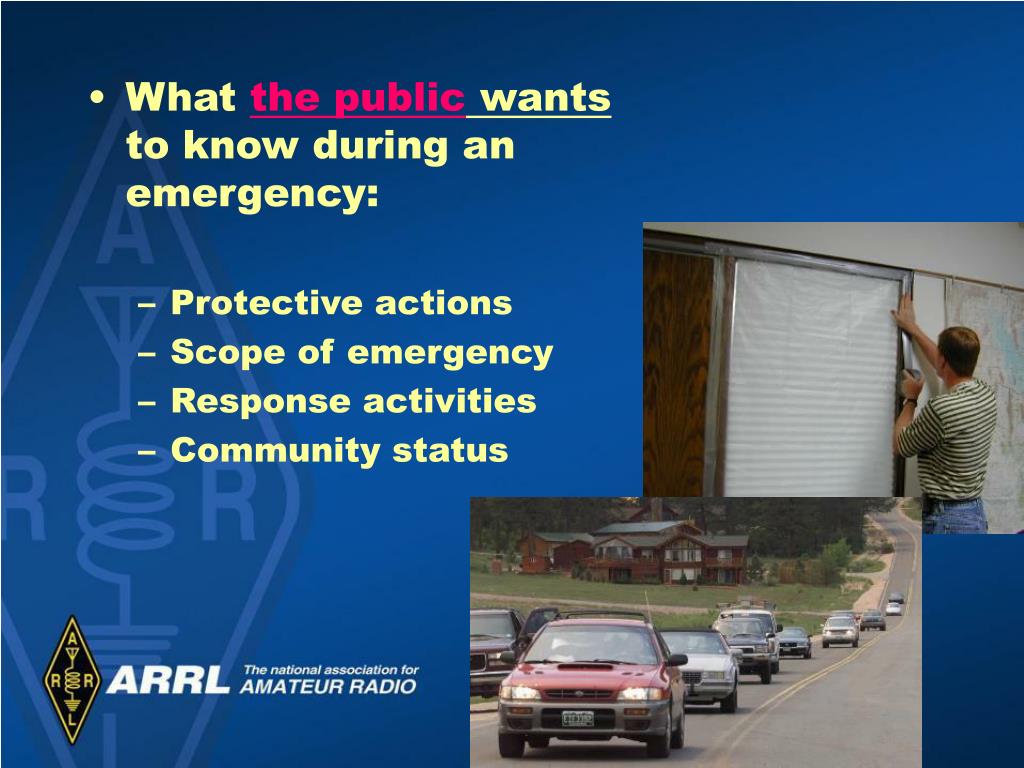 • What the public wants to know during an emergency:

– Protective actions
– Scope of emergency
– Response activities
– Community status

A R R L
ARRL The national association for AMATEUR RADIO